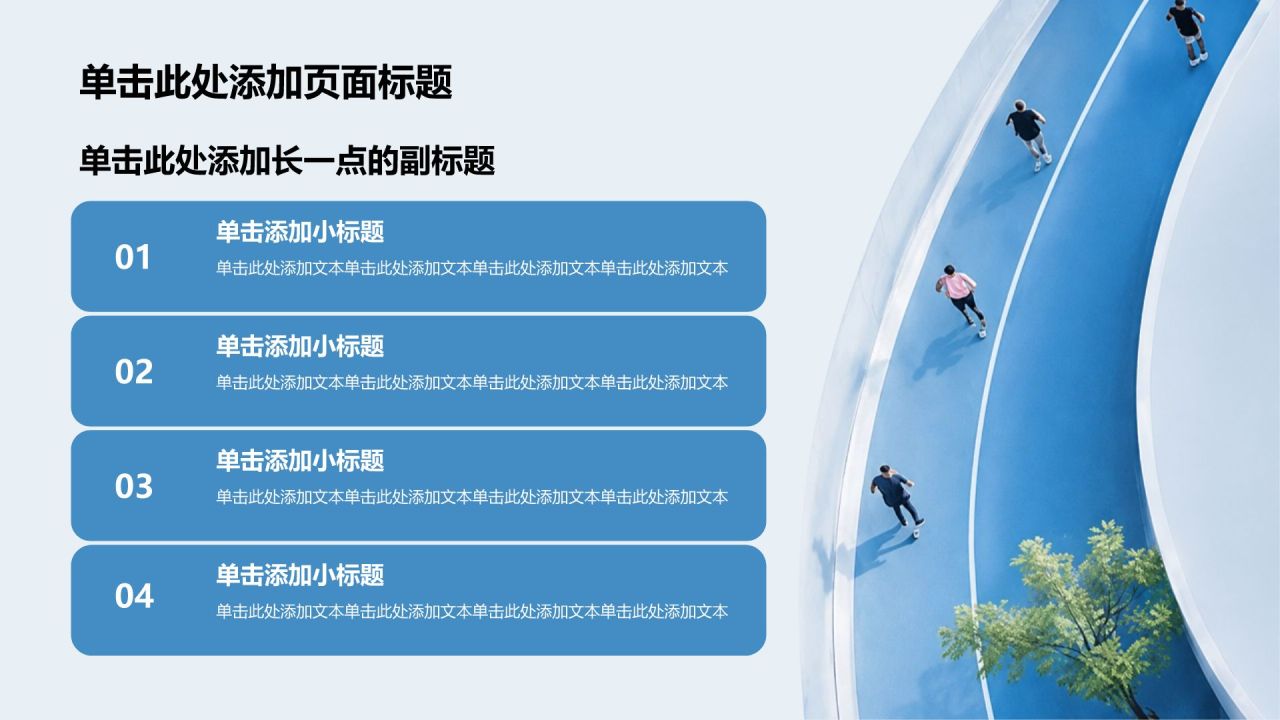 单击此处添加页面标题

单击此处添加长一点的副标题

01
单击添加小标题
单击此处添加文本单击此处添加文本单击此处添加文本单击此处添加文本

02
单击添加小标题
单击此处添加文本单击此处添加文本单击此处添加文本单击此处添加文本

03
单击添加小标题
单击此处添加文本单击此处添加文本单击此处添加文本单击此处添加文本

04
单击添加小标题
单击此处添加文本单击此处添加文本单击此处添加文本单击此处添加文本